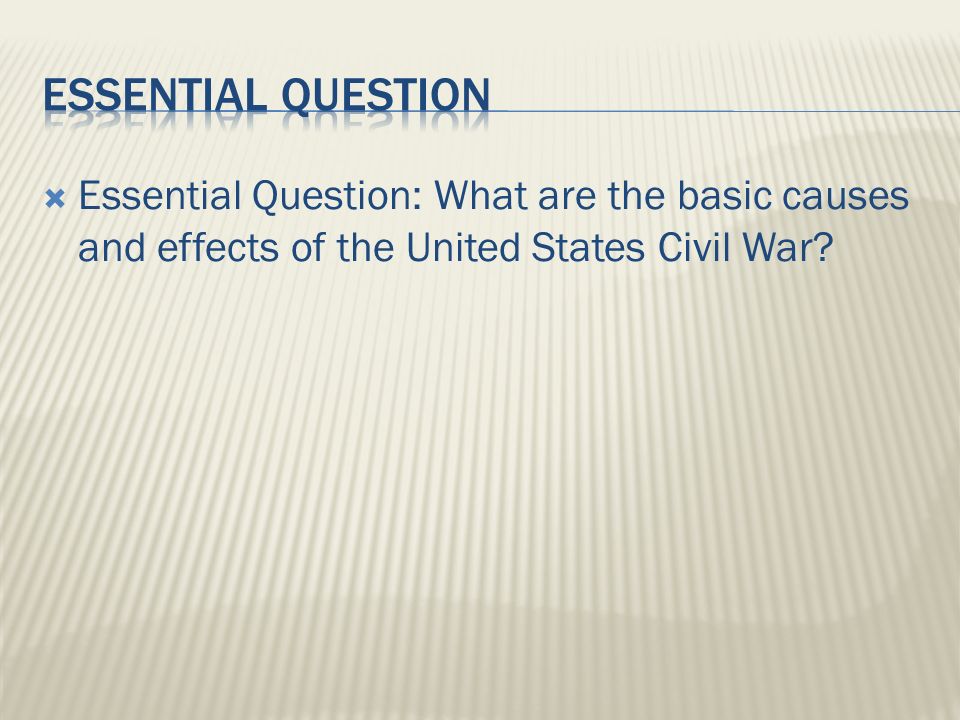 ESSENTIAL QUESTION

Essential Question: What are the basic causes and effects of the United States Civil War?